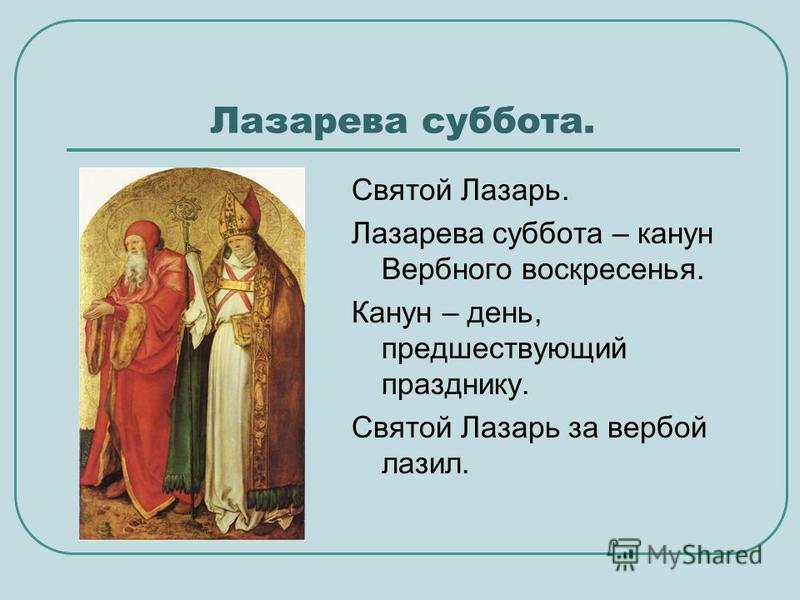 Лазарева суббота.

Святой Лазарь.

Лазарева суббота – канун Вербного воскресенья.

Канун – день, предшествующий празднику.

Святой Лазарь за вербой лазил.

MyShared